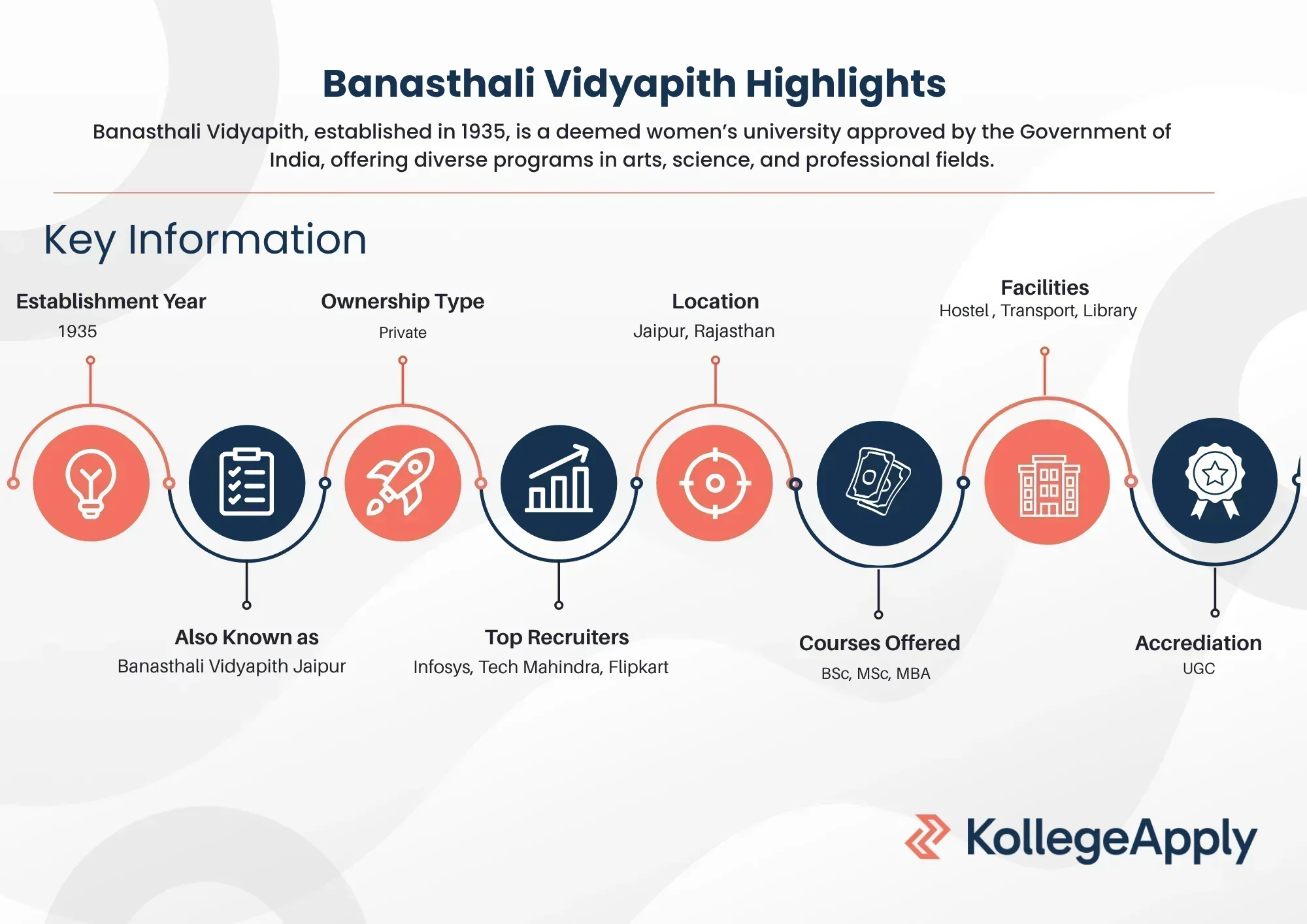 Banasthali Vidyapith Highlights

Banasthali Vidyapith, established in 1935, is a deemed women's university approved by the Government of India, offering diverse programs in arts, science, and professional fields.

Key Information

Establishment Year
1935

Ownership Type
Private

Location
Jaipur, Rajasthan

Facilities
Hostel , Transport, Library

Also Known as
Banasthali Vidyapith Jaipur

Top Recruiters
Infosys, Tech Mahindra, Flipkart

Courses Offered
BSc, MSc, MBA

Accrediation
UGC

KollegeApply